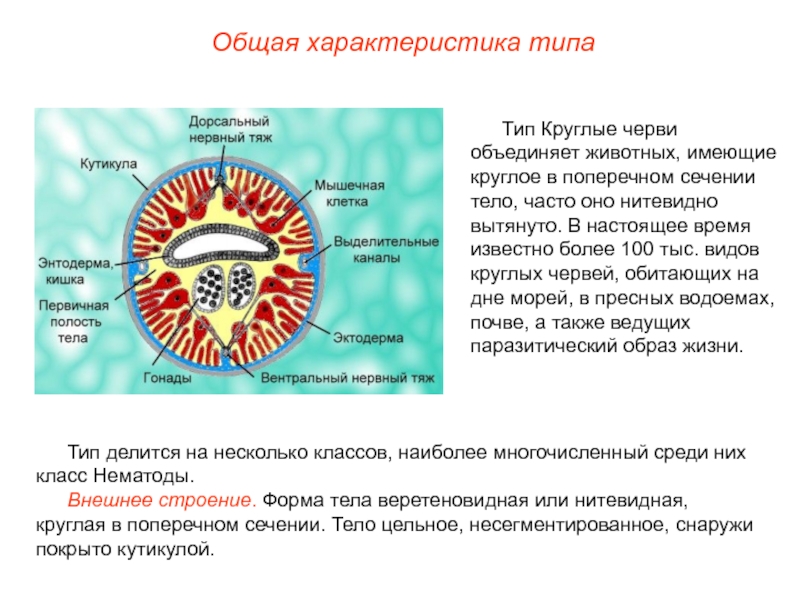 Общая характеристика типа

Дорсальный нервный тяж
Кутикула
Мышечная клетка
Выделительные каналы
Энтодерма, кишка
Первичная полость тела
Эктодерма
Гонады
Вентральный нервный тяж

Тип Круглые черви объединяет животных, имеющие круглое в поперечном сечении тело, часто оно нитевидно вытянуто. В настоящее время известно более 100 тыс. видов круглых червей, обитающих на дне морей, в пресных водоемах, почве, а также ведущих паразитический образ жизни.

Тип делится на несколько классов, наиболее многочисленный среди них класс Нематоды.

Внешнее строение. Форма тела веретеновидная или нитевидная, круглая в поперечном сечении. Тело цельное, несегментированное, снаружи покрыто кутикулой.